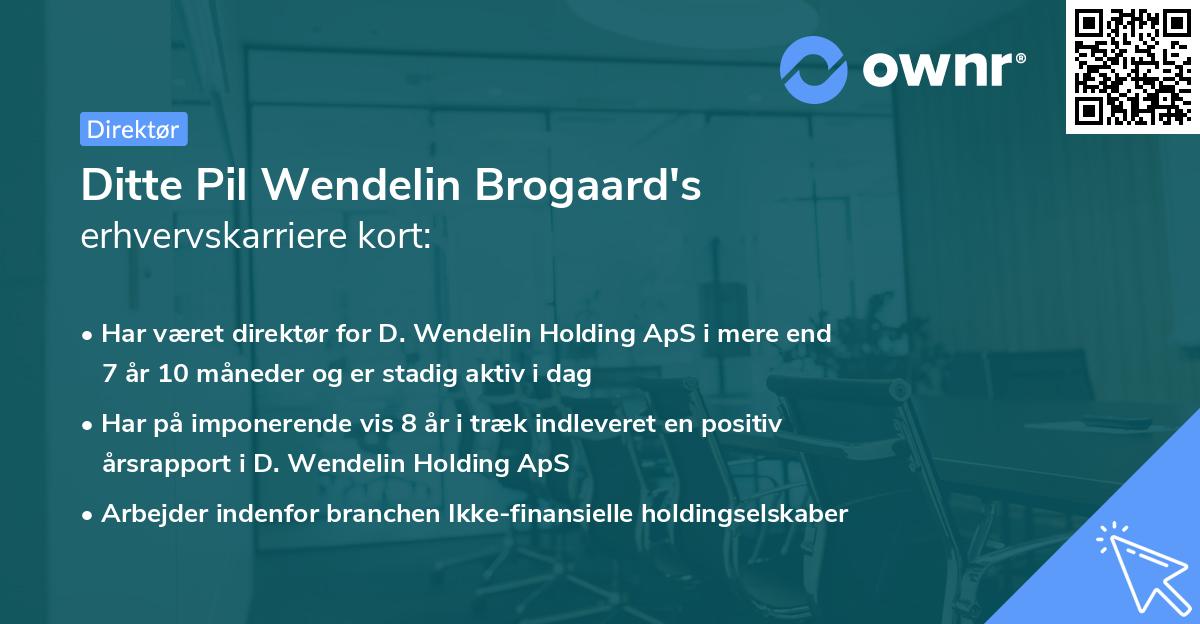 ownr®

Direktør

Ditte Pil Wendelin Brogaard's erhvervskarriere kort:

• Har været direktør for D. Wendelin Holding ApS i mere end 7 år 10 måneder og er stadig aktiv i dag

• Har på imponerende vis 8 år i træk indleveret en positiv årsrapport i D. Wendelin Holding ApS

• Arbejder indenfor branchen Ikke-finansielle holdingselskaber